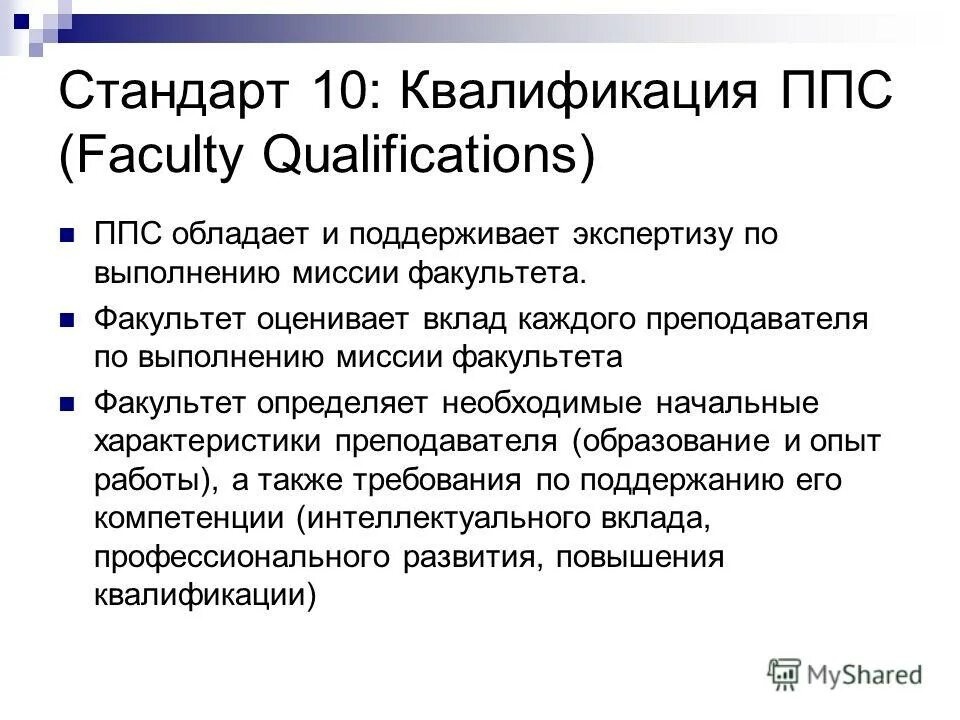 Стандарт 10: Квалификация ППС (Faculty Qualifications)

ППС обладает и поддерживает экспертизу по выполнению миссии факультета.

Факультет оценивает вклад каждого преподавателя по выполнению миссии факультета

Факультет определяет необходимые начальные характеристики преподавателя (образование и опыт работы), а также требования по поддержанию его компетенции (интеллектуального вклада, профессионального развития, повышения квалификации)

MyShared